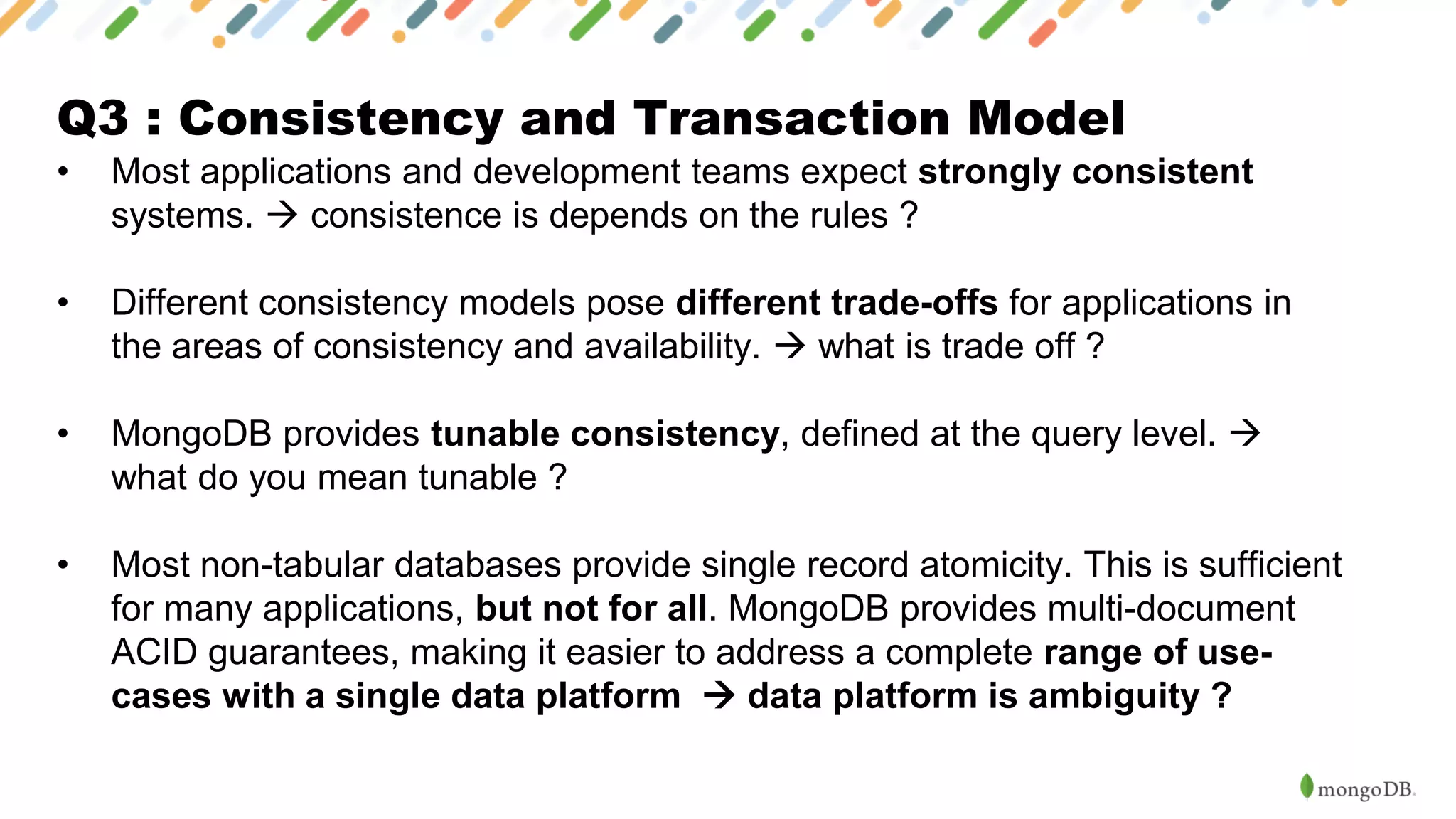 Q3 : Consistency and Transaction Model

• Most applications and development teams expect strongly consistent systems. → consistence is depends on the rules ?

• Different consistency models pose different trade-offs for applications in the areas of consistency and availability. → what is trade off ?

• MongoDB provides tunable consistency, defined at the query level. → what do you mean tunable ?

• Most non-tabular databases provide single record atomicity. This is sufficient for many applications, but not for all. MongoDB provides multi-document ACID guarantees, making it easier to address a complete range of use-cases with a single data platform → data platform is ambiguity ?

mongoDB.